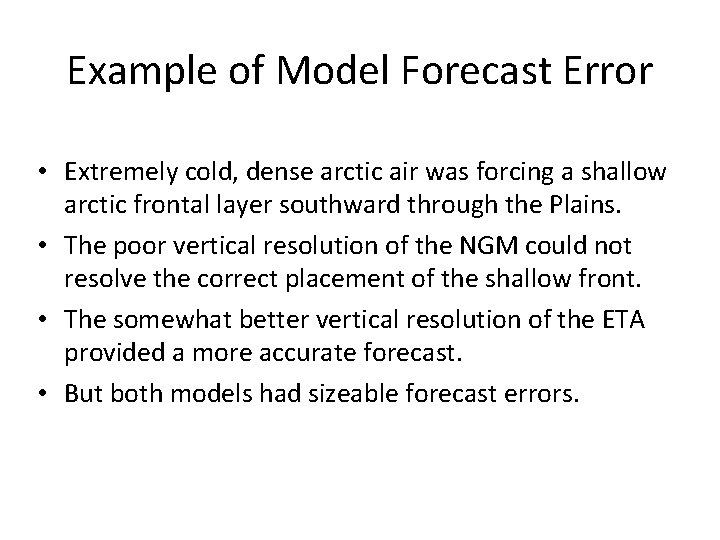 Example of Model Forecast Error

• Extremely cold, dense arctic air was forcing a shallow arctic frontal layer southward through the Plains.

• The poor vertical resolution of the NGM could not resolve the correct placement of the shallow front.

• The somewhat better vertical resolution of the ETA provided a more accurate forecast.

• But both models had sizeable forecast errors.